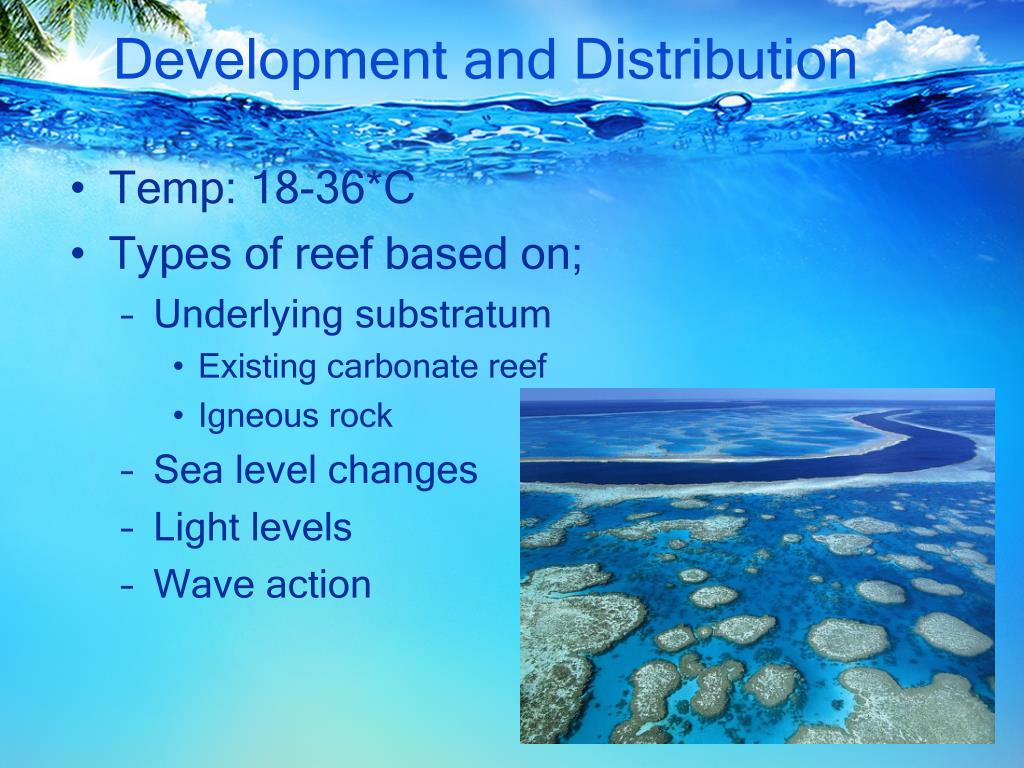 Development and Distribution

• Temp: 18-36*C
• Types of reef based on;
– Underlying substratum
• Existing carbonate reef
• Igneous rock
– Sea level changes
– Light levels
– Wave action